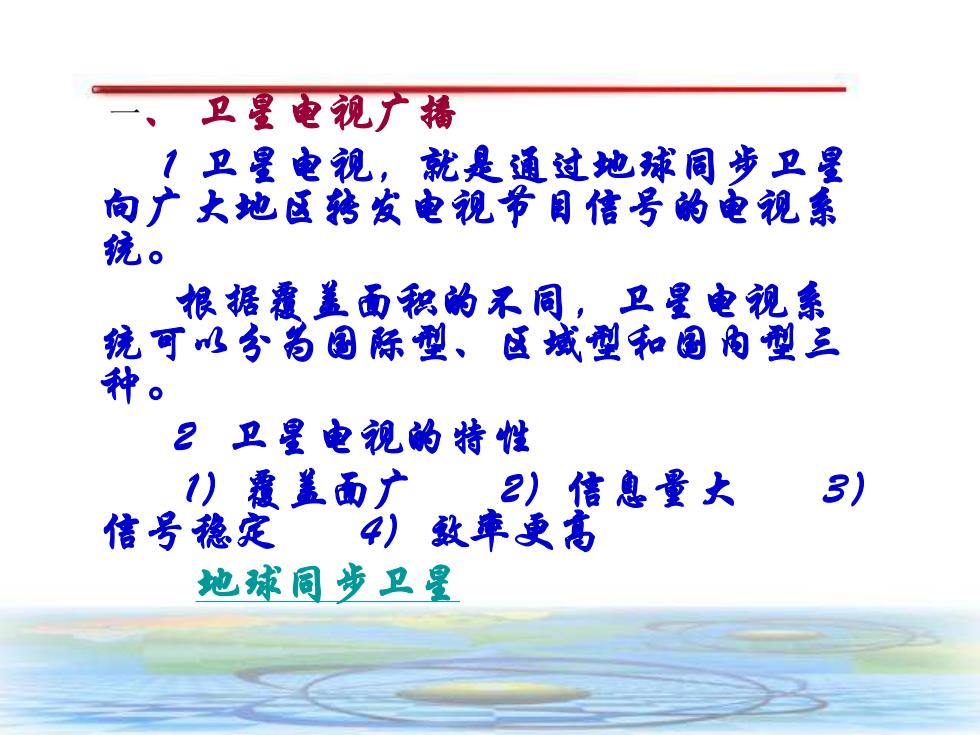 一、 卫星电视广播

1 卫星电视，就是通过地球同步卫星向广大地区转发电视节目信号的电视系统。

根据覆盖面积的不同，卫星电视系统可以分为国际型、区域型和国内型三种。

2 卫星电视的特性

1）覆盖面广 2）信息量大 3）信号稳定 4）效率更高

地球同步卫星